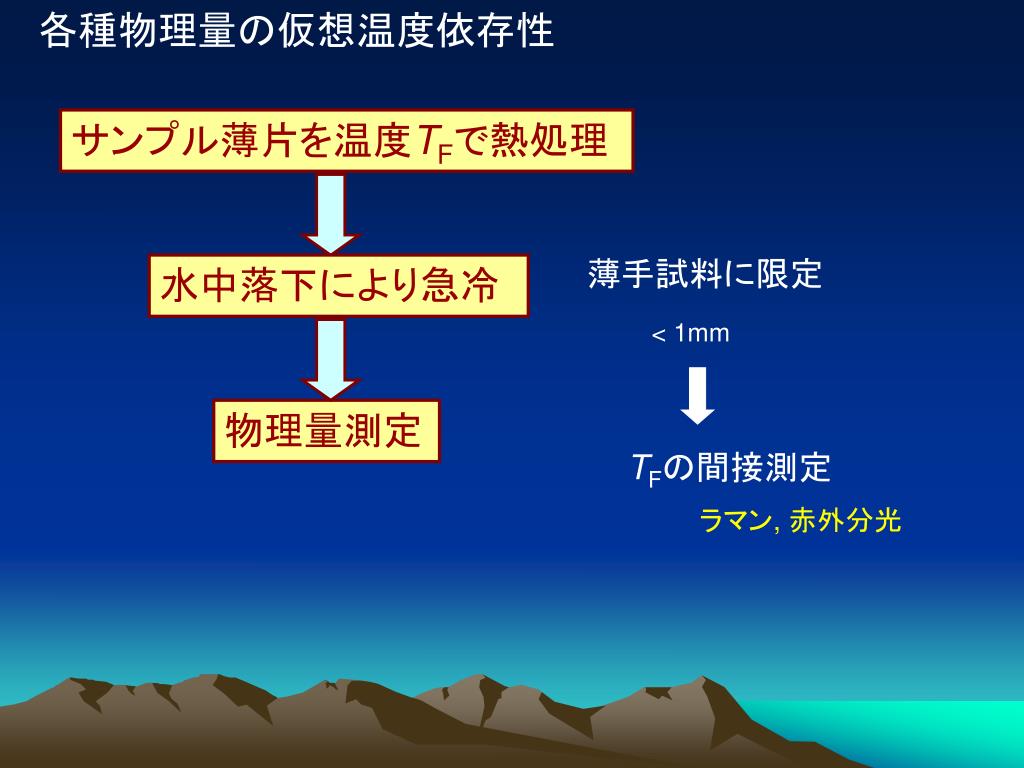 各種物理量の仮想温度依存性

サンプル薄片を温度$T_F$で熱処理

水中落下により急冷

物理量測定

薄手試料に限定

< 1mm

$T_F$の間接測定

ラマン, 赤外分光